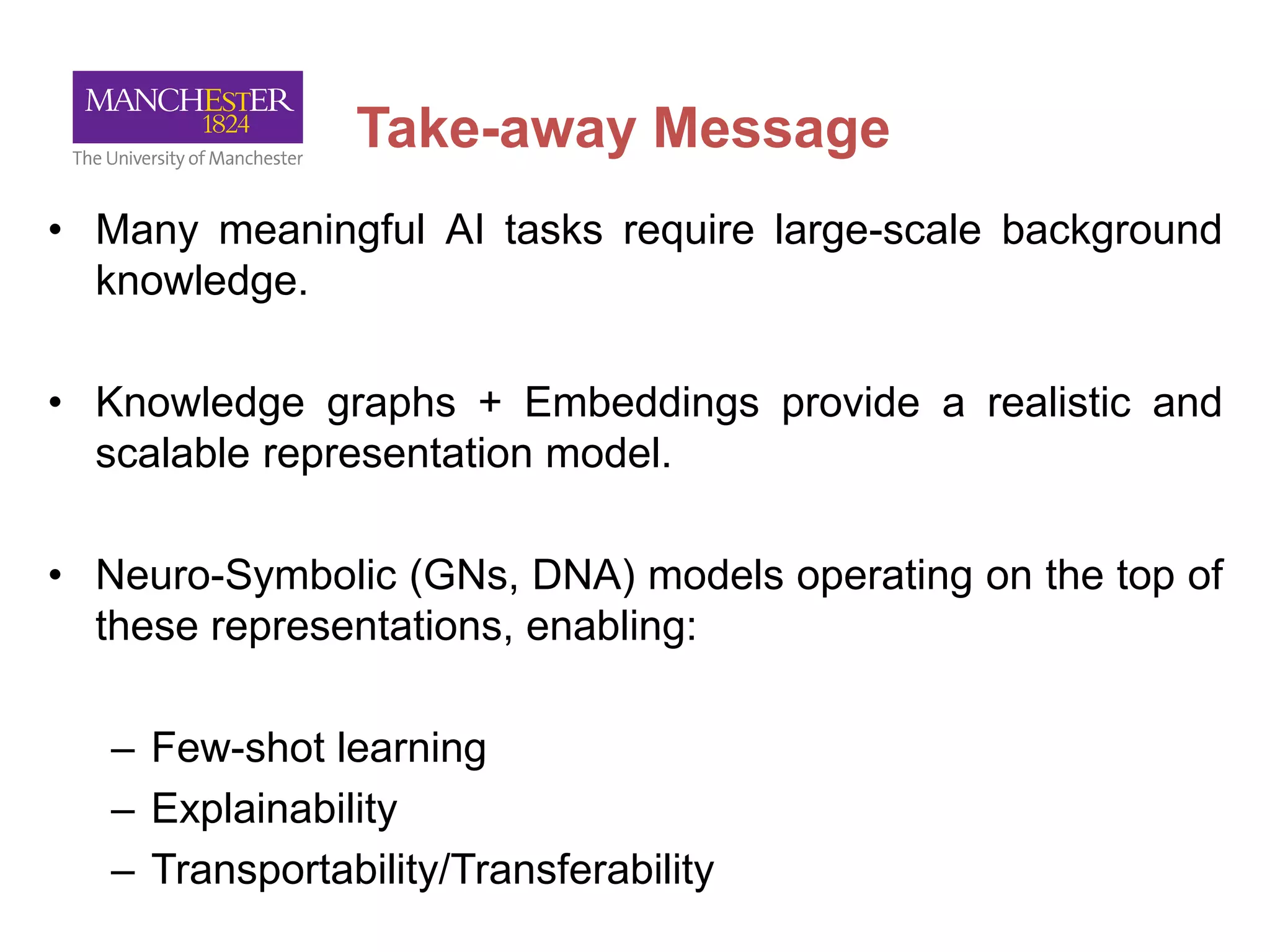 MANCHESTER
1824
The University of Manchester

Take-away Message

• Many meaningful AI tasks require large-scale background knowledge.

• Knowledge graphs + Embeddings provide a realistic and scalable representation model.

• Neuro-Symbolic (GNs, DNA) models operating on the top of these representations, enabling:

– Few-shot learning
– Explainability
– Transportability/Transferability